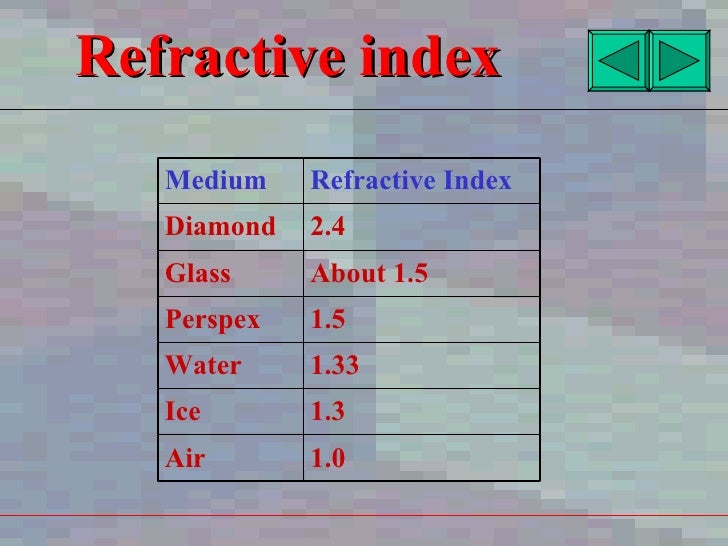 Refractive index

| Medium | Refractive Index |
|---|---|
| Diamond | 2.4 |
| Glass | About 1.5 |
| Perspex | 1.5 |
| Water | 1.33 |
| Ice | 1.3 |
| Air | 1.0 |